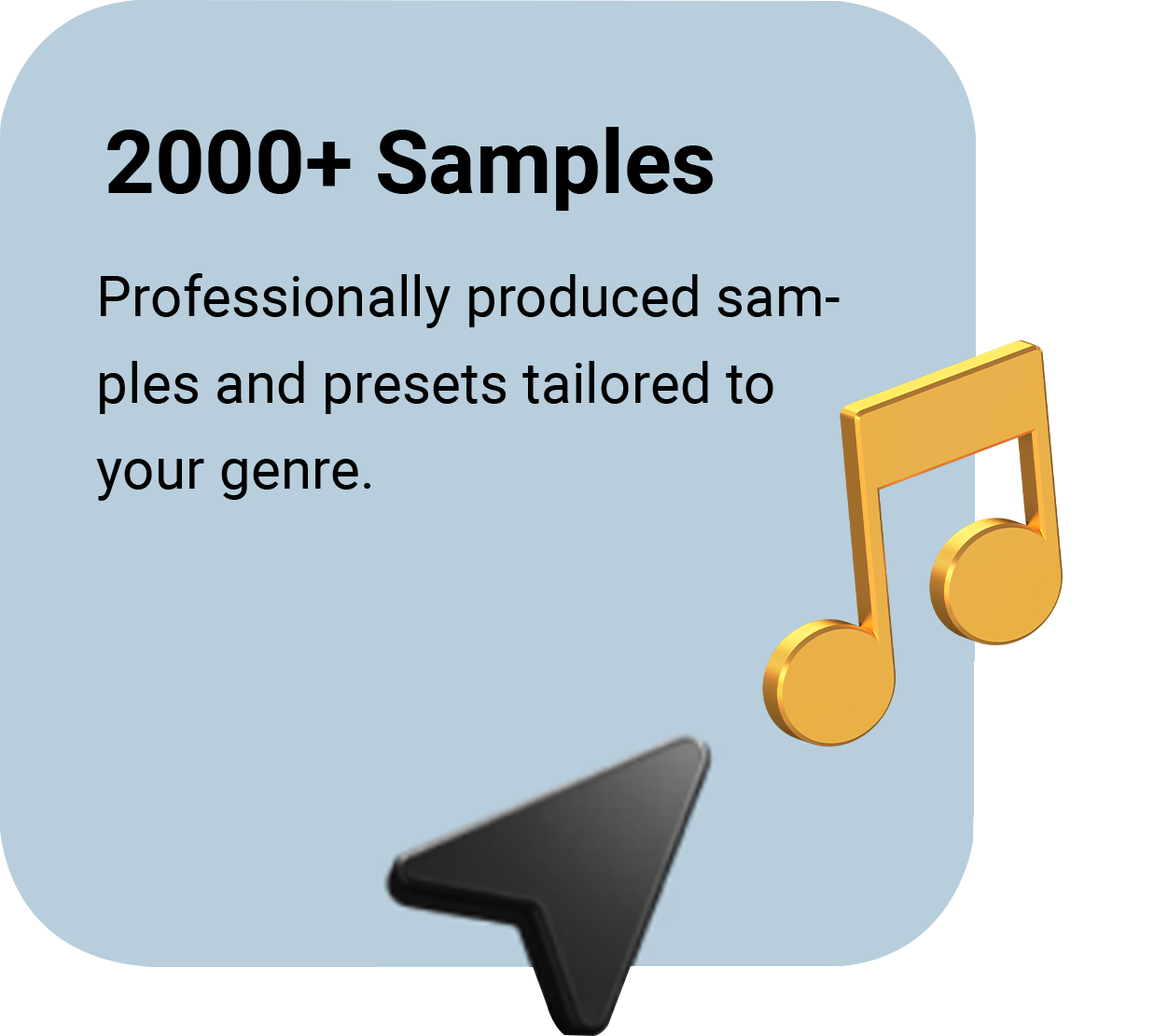 2000+ Samples

Professionally produced samples and presets tailored to your genre.